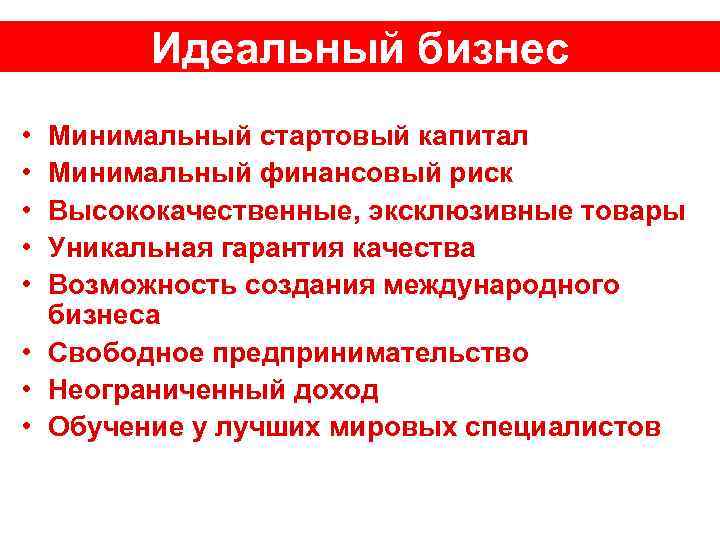 Идеальный бизнес

• Минимальный стартовый капитал
• Минимальный финансовый риск
• Высококачественные, эксклюзивные товары
• Уникальная гарантия качества
• Возможность создания международного бизнеса
• Свободное предпринимательство
• Неограниченный доход
• Обучение у лучших мировых специалистов